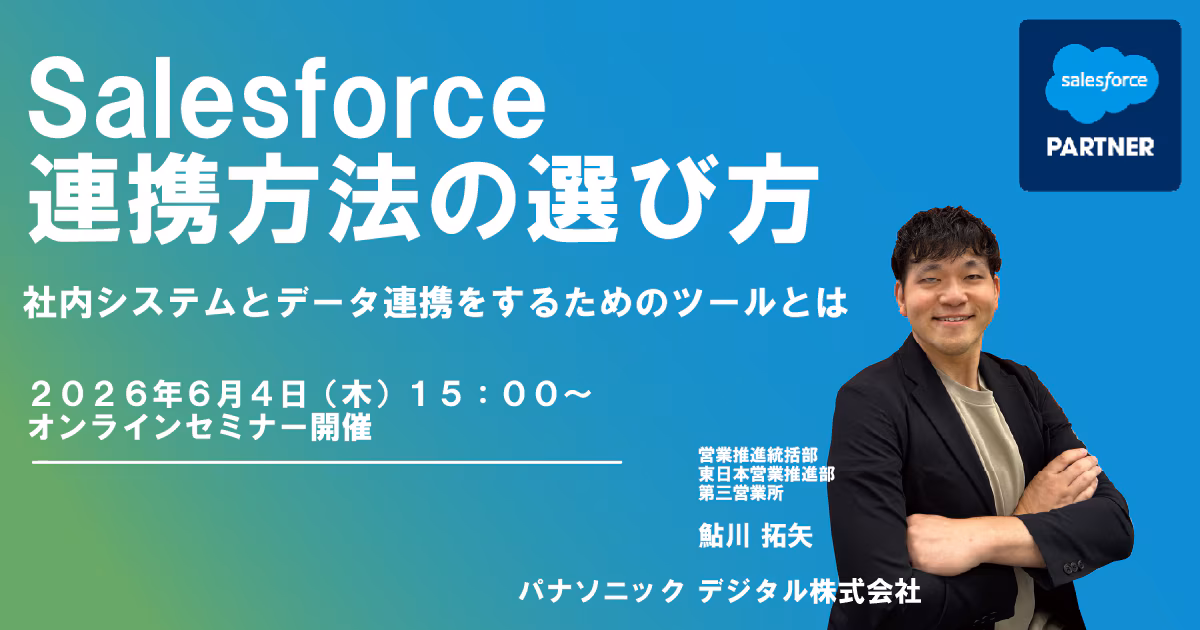 Salesforce
連携方法の選び方

社内システムとデータ連携をするためのツールとは

２０２６年６月４日（木）１５：００～
オンラインセミナー開催

salesforce
PARTNER

営業推進統括部
東日本営業推進部
第三営業所

鮎川 拓矢

パナソニック デジタル株式会社